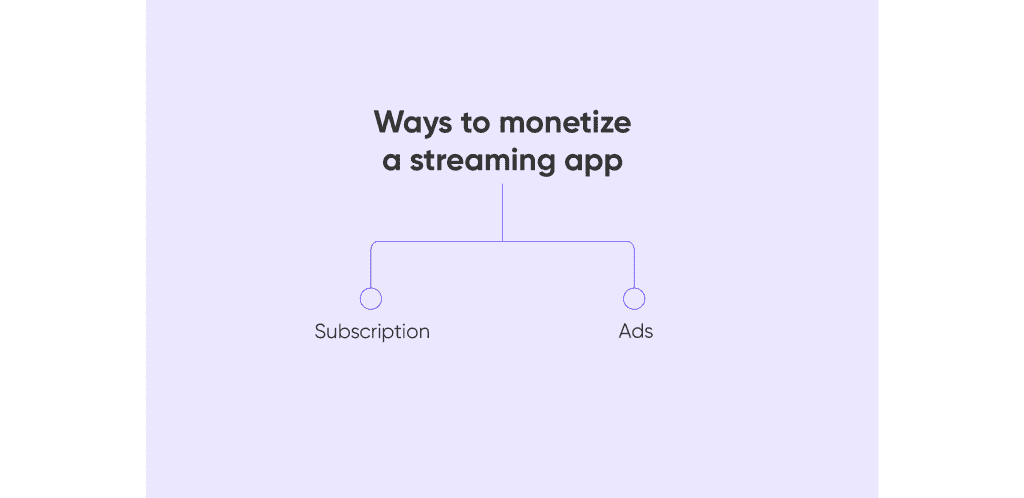 Ways to monetize a streaming app

Subscription

Ads